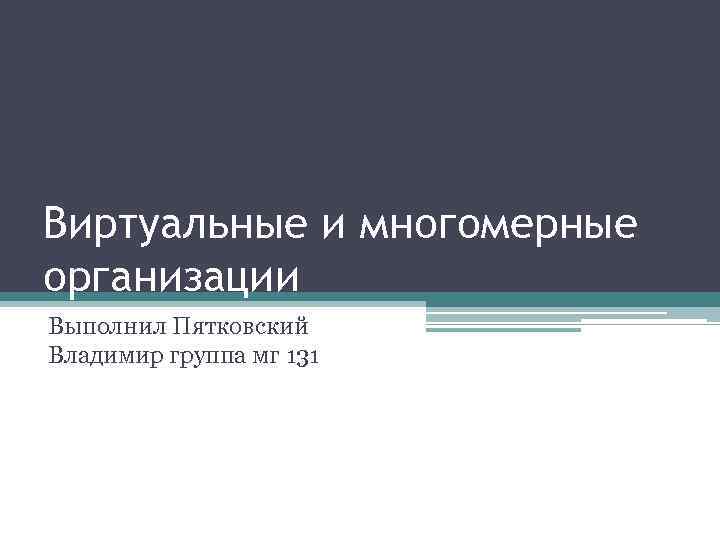 Виртуальные и многомерные организации

Выполнил Пятковский Владимир группа мг 131